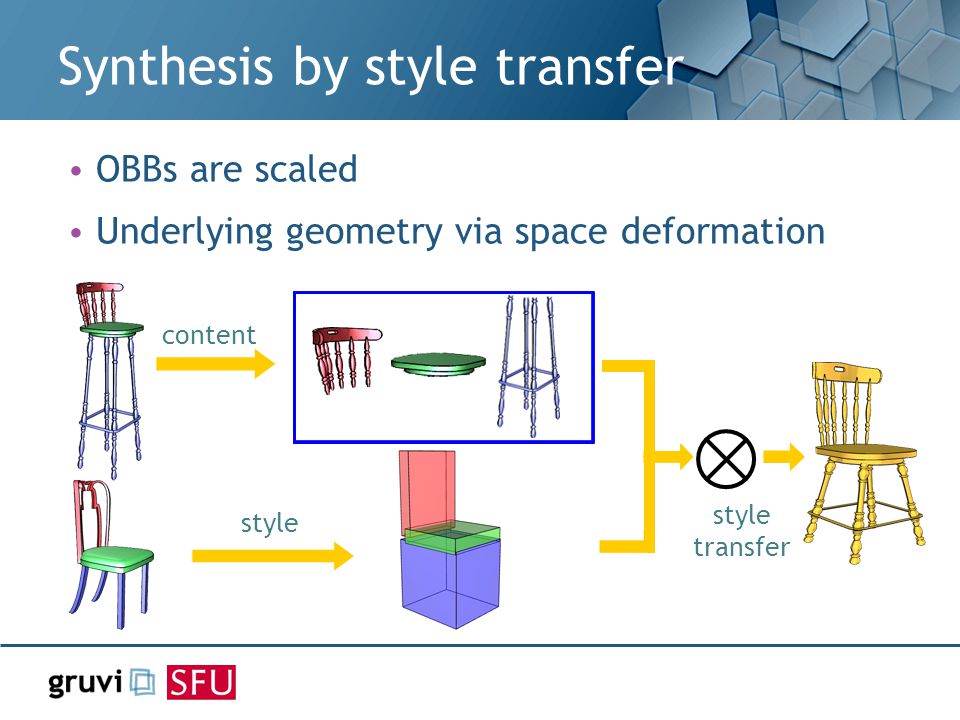 Synthesis by style transfer

• OBBs are scaled
• Underlying geometry via space deformation

content

style

style transfer

gruvi SFU